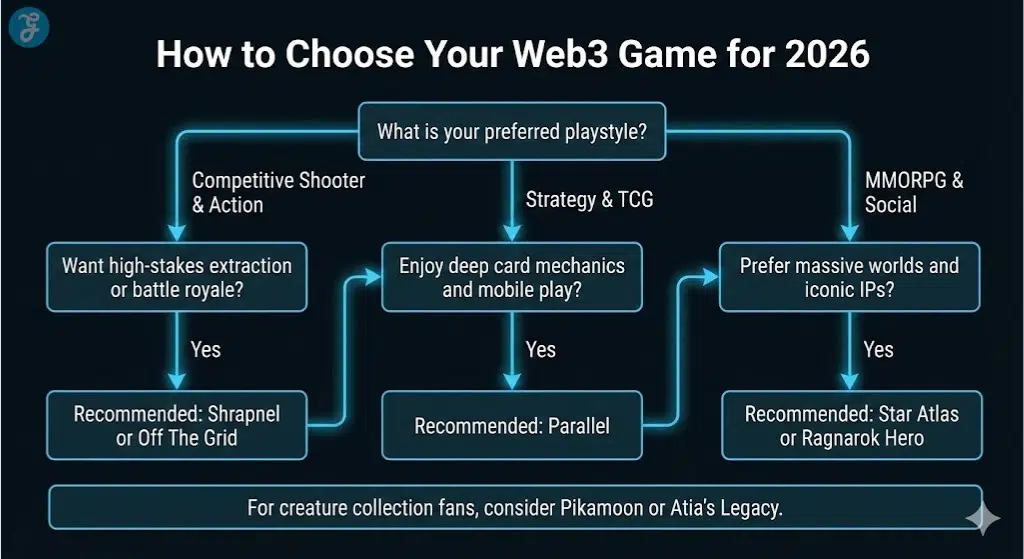 How to Choose Your Web3 Game for 2026

What is your preferred playstyle?

Competitive Shooter & Action

Strategy & TCG

MMORPG & Social

Want high-stakes extraction or battle royale?

Enjoy deep card mechanics and mobile play?

Prefer massive worlds and iconic IPs?

Yes

Yes

Yes

Recommended: Shrapnel or Off The Grid

Recommended: Parallel

Recommended: Star Atlas or Ragnarok Hero

For creature collection fans, consider Pikamoon or Atia's Legacy.